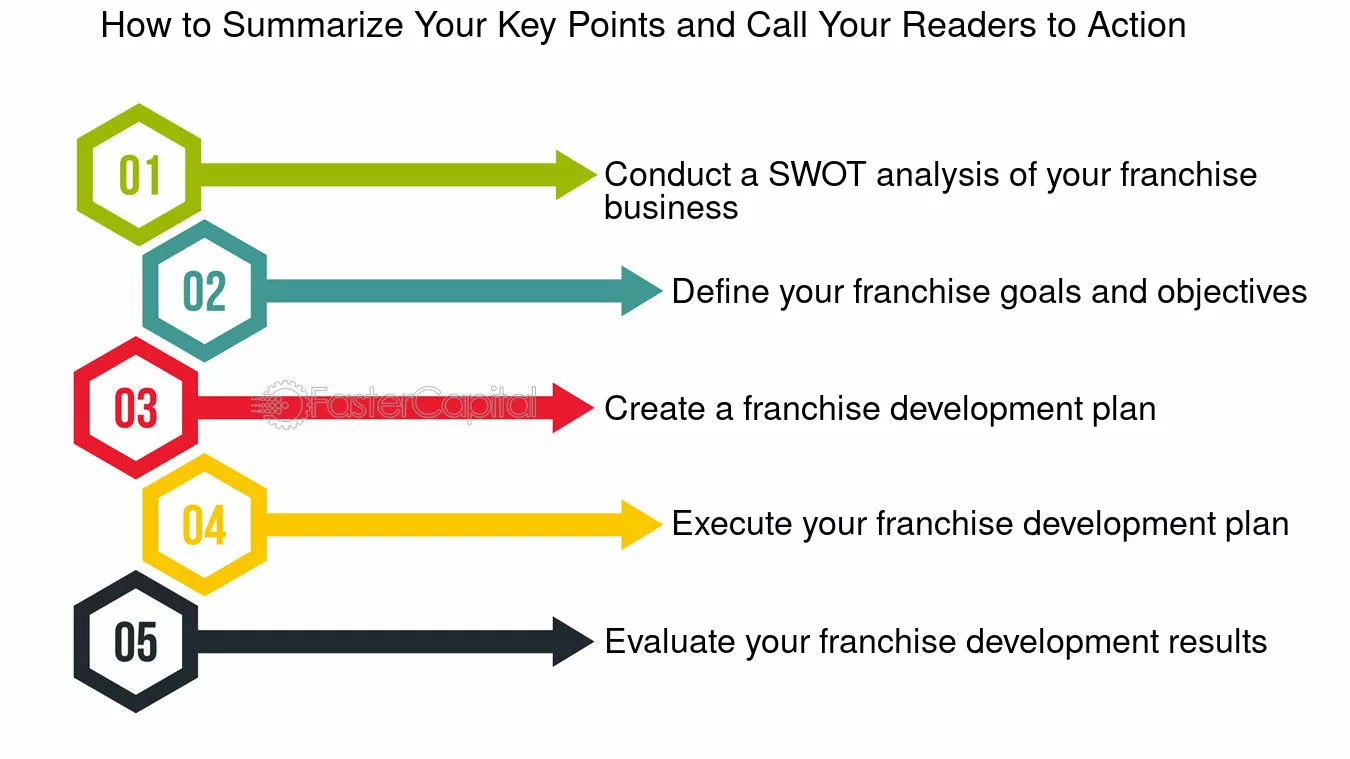 How to Summarize Your Key Points and Call Your Readers to Action

01
Conduct a SWOT analysis of your franchise business

02
Define your franchise goals and objectives

03
FasterCapital
Create a franchise development plan

04
Execute your franchise development plan

05
Evaluate your franchise development results